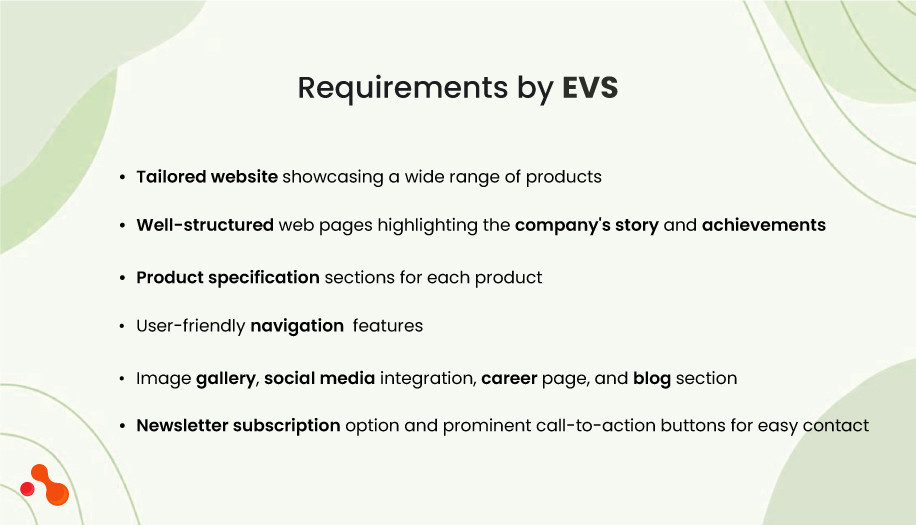 Requirements by EVS

• Tailored website showcasing a wide range of products
• Well-structured web pages highlighting the company's story and achievements
• Product specification sections for each product
• User-friendly navigation features
• Image gallery, social media integration, career page, and blog section
• Newsletter subscription option and prominent call-to-action buttons for easy contact